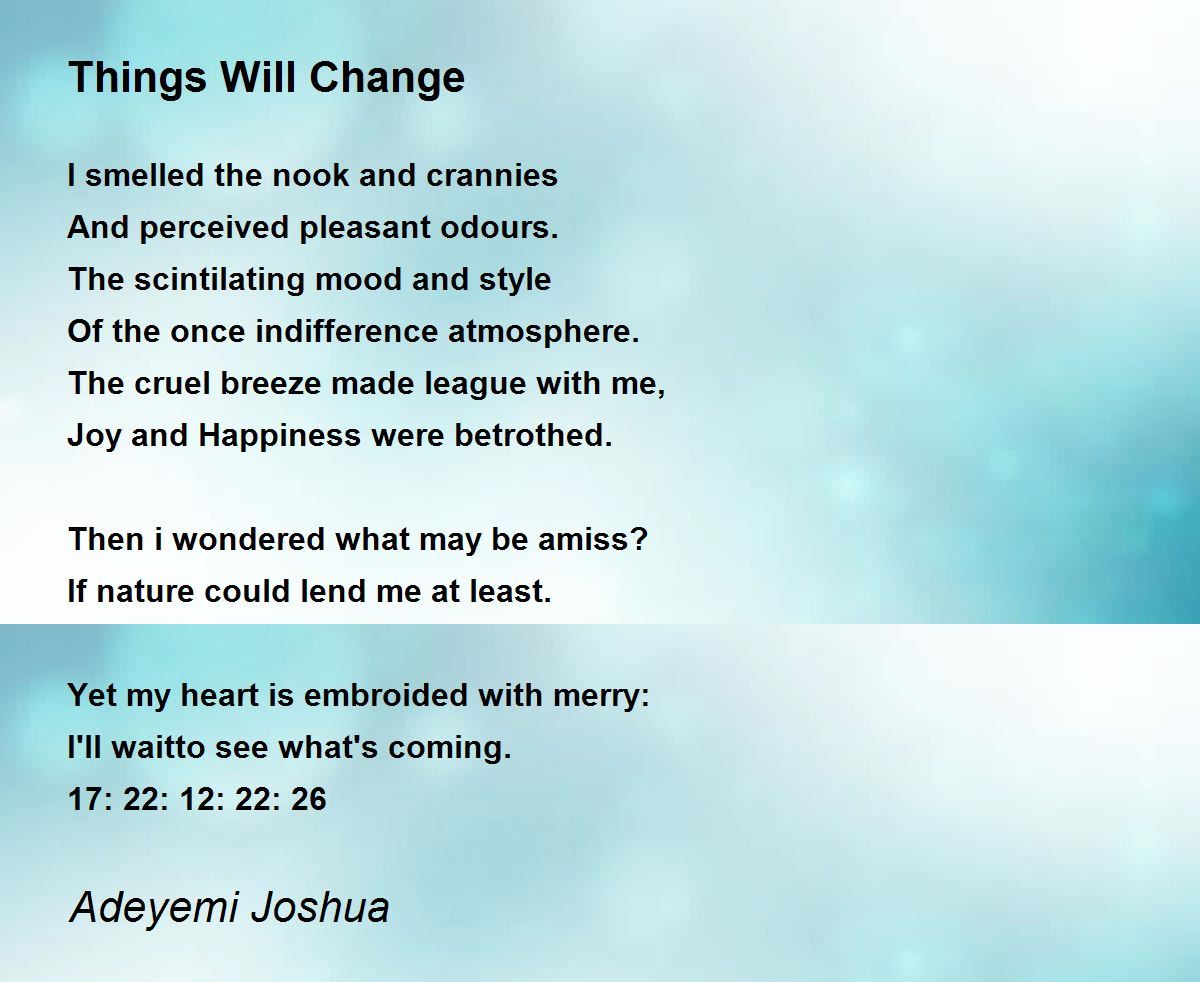 Things Will Change

I smelled the nook and crannies
And perceived pleasant odours.
The scintilating mood and style
Of the once indifference atmosphere.
The cruel breeze made league with me,
Joy and Happiness were betrothed.

Then i wondered what may be amiss?
If nature could lend me at least.

Yet my heart is embroided with merry:
I'll waitto see what's coming.
17: 22: 12: 22: 26

Adeyemi Joshua